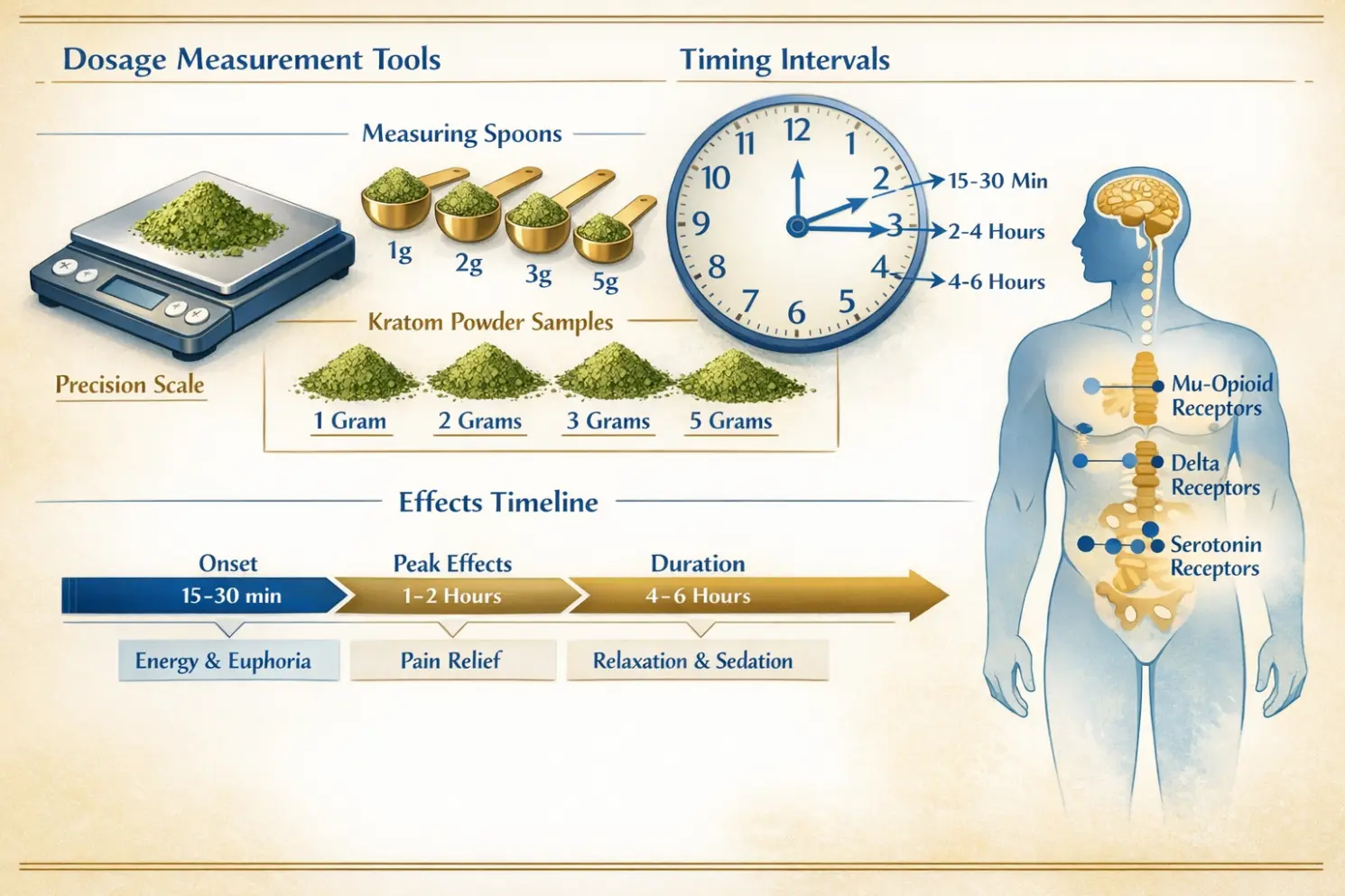 Dosage Measurement Tools

Timing Intervals

Measuring Spoons

1g 2g 3g 5g

Precision Scale

Kratom Powder Samples

1 Gram 2 Grams 3 Grams 5 Grams

12 1 2 3 4 5 6 7 8 9 10 11

15-30 Min
2-4 Hours
4-6 Hours

Mu-Opioid Receptors

Delta Receptors

Serotonin Receptors

Effects Timeline

Onset
15-30 min

Peak Effects
1-2 Hours

Duration
4-6 Hours

Energy & Euphoria

Pain Relief

Relaxation & Sedation